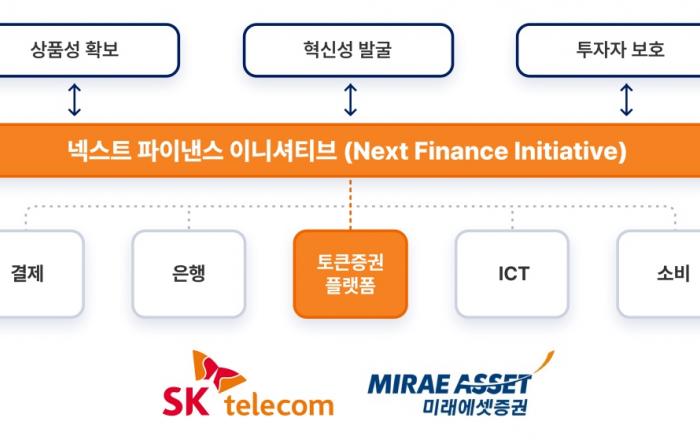 상품성 확보

혁신성 발굴

투자자 보호

넥스트 파이낸스 이니셔티브 (Next Finance Initiative)

결제

은행

토큰증권 플랫폼

ICT

소비

SK telecom

MIRAE ASSET 미래에셋증권